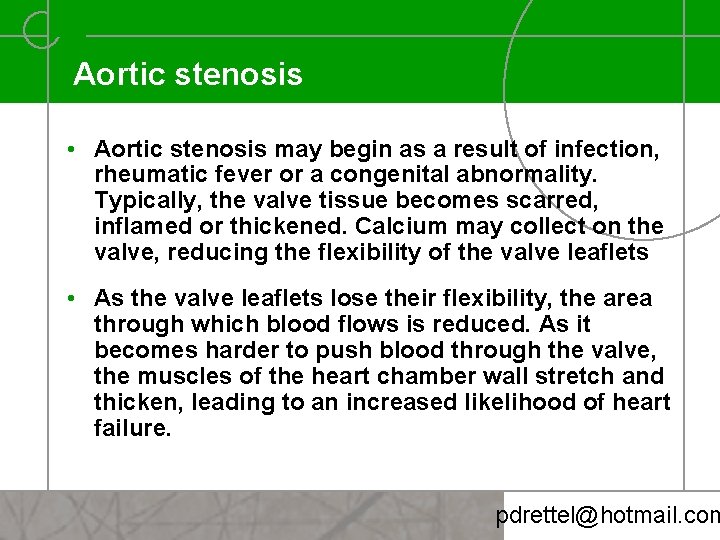 Aortic stenosis

• Aortic stenosis may begin as a result of infection, rheumatic fever or a congenital abnormality. Typically, the valve tissue becomes scarred, inflamed or thickened. Calcium may collect on the valve, reducing the flexibility of the valve leaflets

• As the valve leaflets lose their flexibility, the area through which blood flows is reduced. As it becomes harder to push blood through the valve, the muscles of the heart chamber wall stretch and thicken, leading to an increased likelihood of heart failure.

pdrettel@hotmail.com